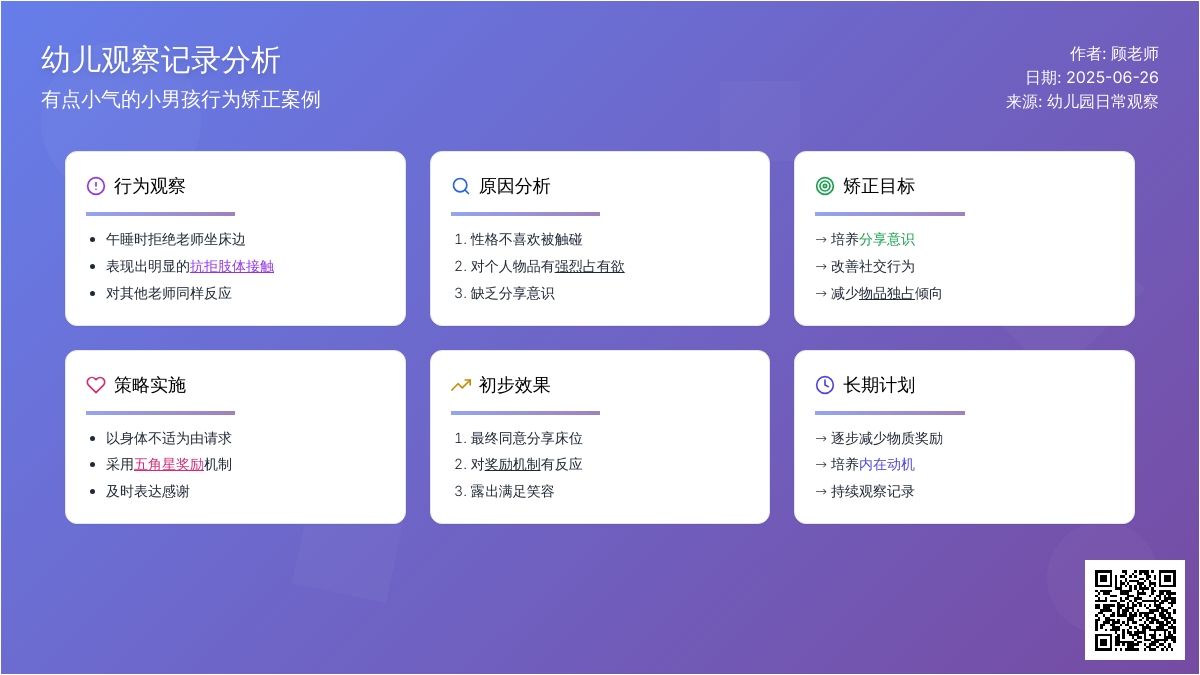 幼儿观察记录分析

有点小气的小男孩行为矫正案例

作者: 顾老师
日期: 2025-06-26
来源: 幼儿园日常观察

行为观察

- 午睡时拒绝老师坐床边
- 表现出明显的抗拒肢体接触
- 对其他老师同样反应

原因分析

1. 性格不喜欢被触碰
2. 对个人物品有强烈占有欲
3. 缺乏分享意识

矫正目标

→ 培养分享意识
→ 改善社交行为
→ 减少物品独占倾向

策略实施

- 以身体不适为由请求
- 采用五角星奖励机制
- 及时表达感谢

初步效果

1. 最终同意分享床位
2. 对奖励机制有反应
3. 露出满足笑容

长期计划

→ 逐步减少物质奖励
→ 培养内在动机
→ 持续观察记录